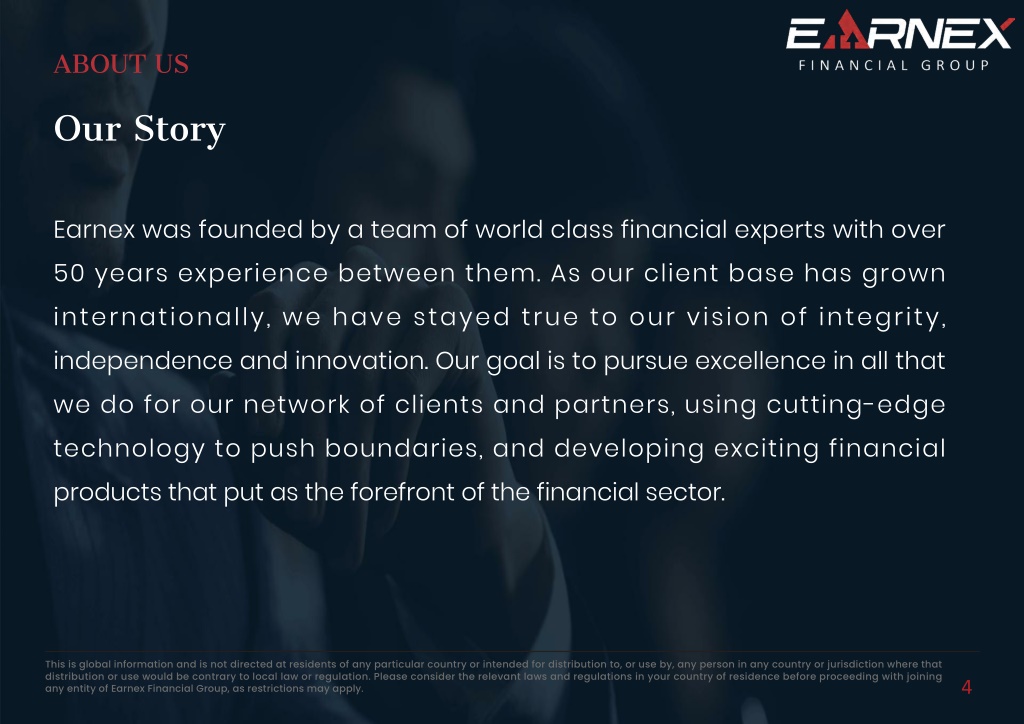 ABOUT US

EARNEX
FINANCIAL GROUP

Our Story

Earnex was founded by a team of world class financial experts with over 50 years experience between them. As our client base has grown internationally, we have stayed true to our vision of integrity, independence and innovation. Our goal is to pursue excellence in all that we do for our network of clients and partners, using cutting-edge technology to push boundaries, and developing exciting financial products that put as the forefront of the financial sector.

This is global information and is not directed at residents of any particular country or intended for distribution to, or use by, any person in any country or jurisdiction where that distribution or use would be contrary to local law or regulation. Please consider the relevant laws and regulations in your country of residence before proceeding with joining any entity of Earnex Financial Group, as restrictions may apply.

4